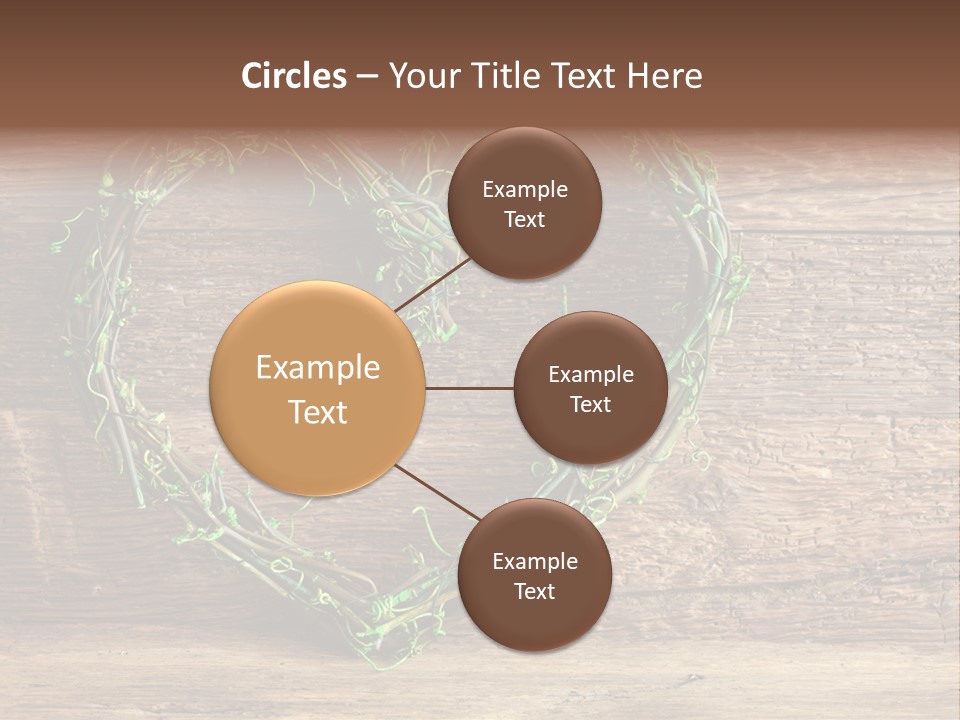 Circles – Your Title Text Here

Example Text

Example Text

Example Text

Example Text